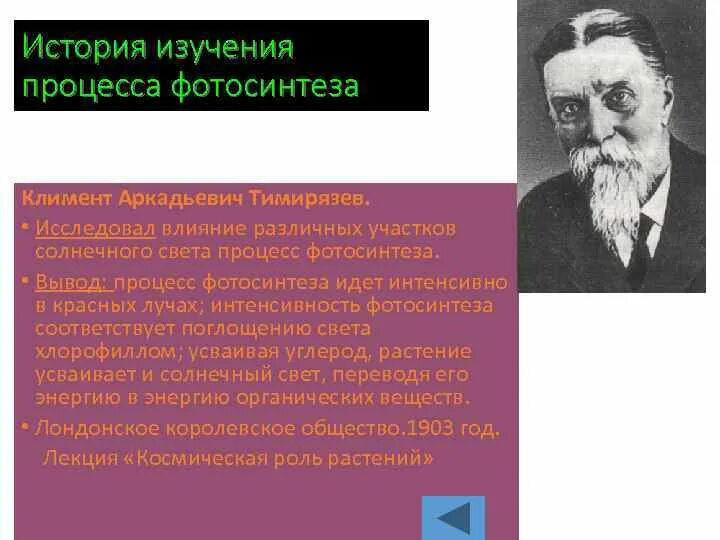 История изучения процесса фотосинтеза

Климент Аркадьевич Тимирязев.

• Исследовал влияние различных участков солнечного света процесс фотосинтеза.

• Вывод: процесс фотосинтеза идет интенсивно в красных лучах; интенсивность фотосинтеза соответствует поглощению света хлорофиллом; усваивая углерод, растение усваивает и солнечный свет, переводя его энергию в энергию органических веществ.

• Лондонское королевское общество.1903 год. Лекция «Космическая роль растений»